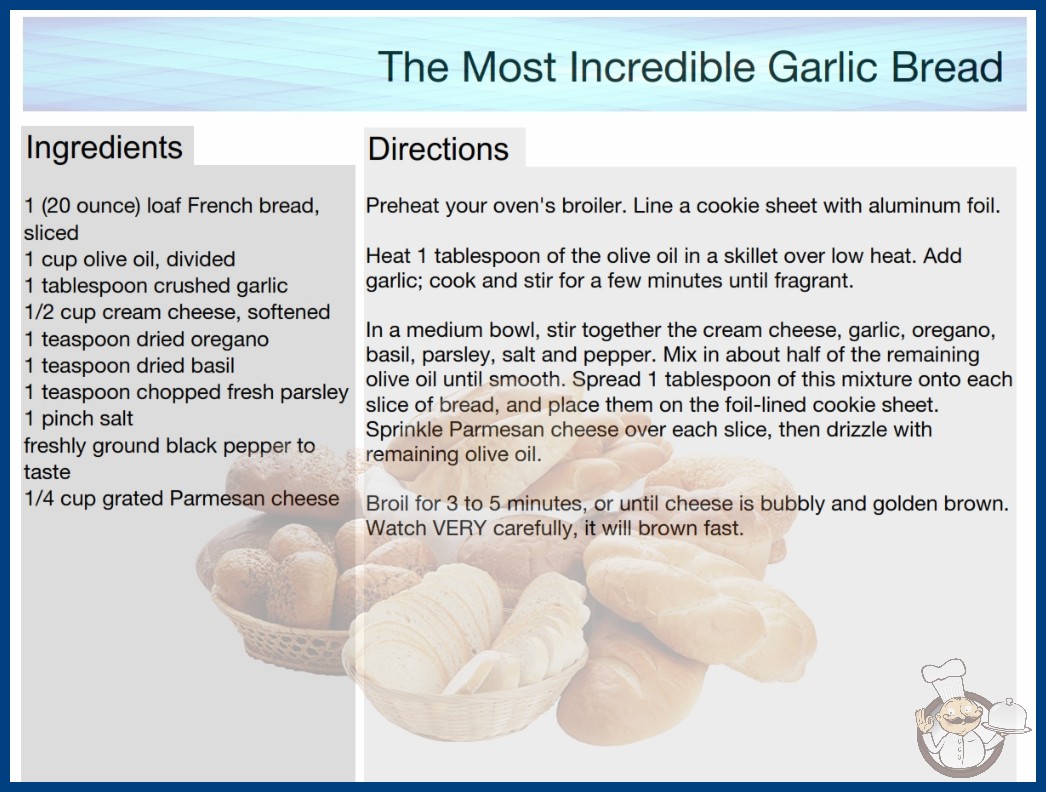 The Most Incredible Garlic Bread

Ingredients

1 (20 ounce) loaf French bread, sliced
1 cup olive oil, divided
1 tablespoon crushed garlic
1/2 cup cream cheese, softened
1 teaspoon dried oregano
1 teaspoon dried basil
1 teaspoon chopped fresh parsley
1 pinch salt
freshly ground black pepper to taste
1/4 cup grated Parmesan cheese

Directions

Preheat your oven's broiler. Line a cookie sheet with aluminum foil.

Heat 1 tablespoon of the olive oil in a skillet over low heat. Add garlic; cook and stir for a few minutes until fragrant.

In a medium bowl, stir together the cream cheese, garlic, oregano, basil, parsley, salt and pepper. Mix in about half of the remaining olive oil until smooth. Spread 1 tablespoon of this mixture onto each slice of bread, and place them on the foil-lined cookie sheet. Sprinkle Parmesan cheese over each slice, then drizzle with remaining olive oil.

Broil for 3 to 5 minutes, or until cheese is bubbly and golden brown. Watch VERY carefully, it will brown fast.